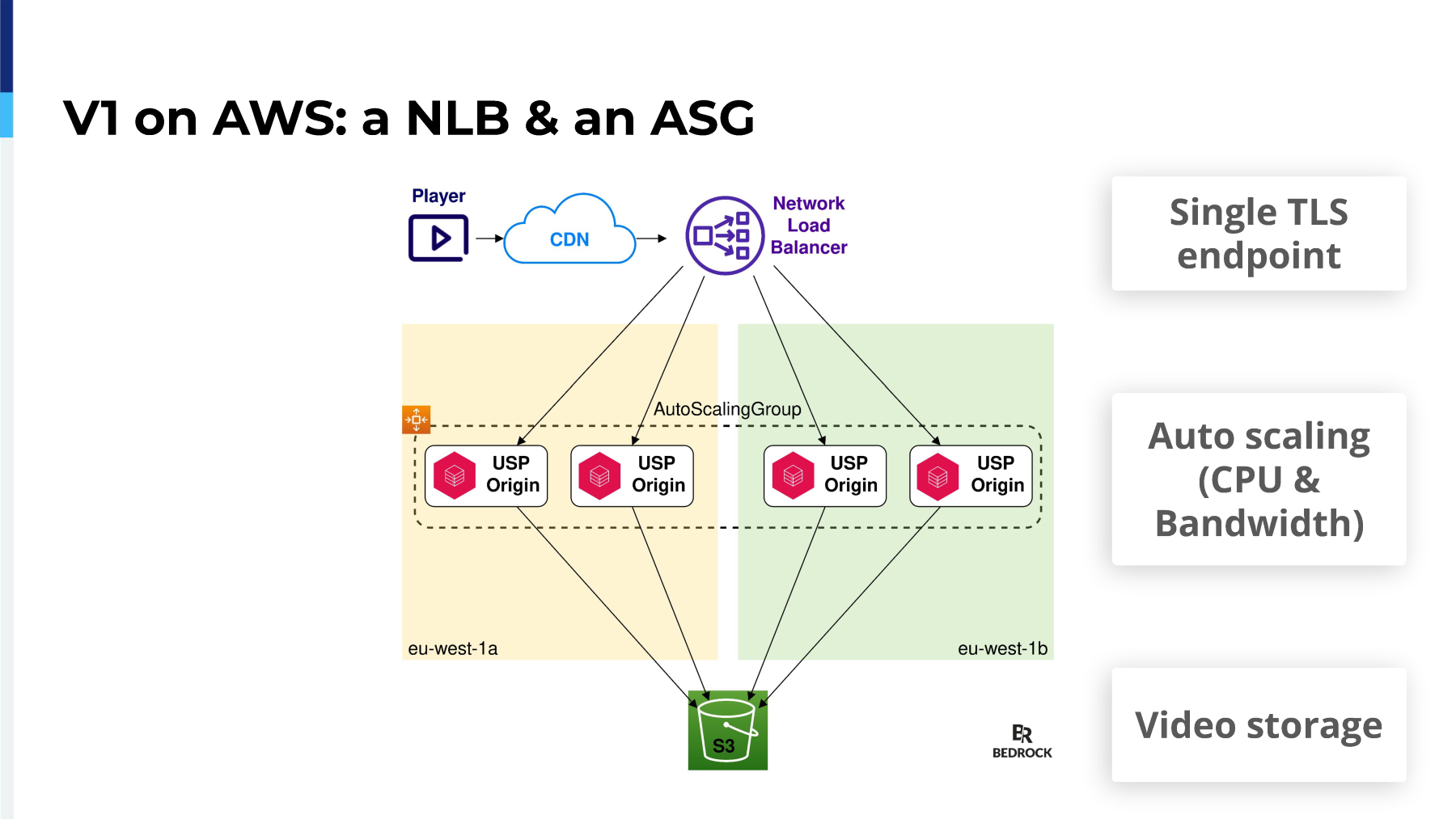 V1 on AWS: a NLB & an ASG

Player

CDN

Network Load Balancer

AutoScalingGroup

USP Origin

USP Origin

USP Origin

USP Origin

eu-west-1a

eu-west-1b

S3

BR BEDROCK

Single TLS endpoint

Auto scaling (CPU & Bandwidth)

Video storage